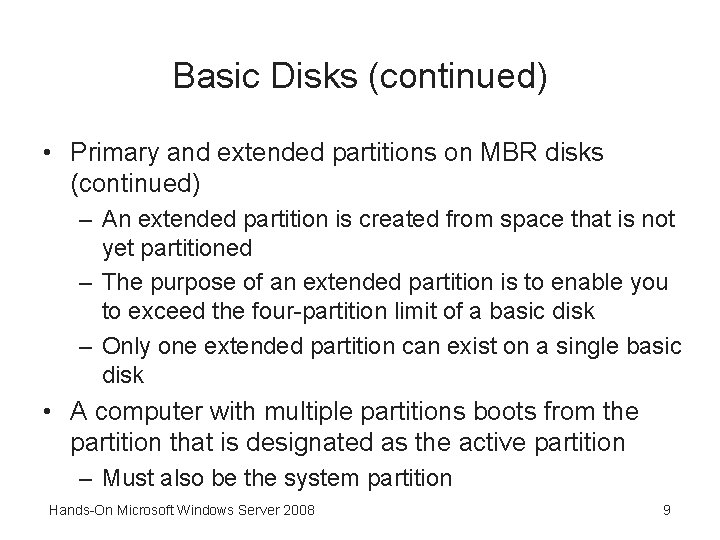 Basic Disks (continued)

• Primary and extended partitions on MBR disks (continued)
– An extended partition is created from space that is not yet partitioned
– The purpose of an extended partition is to enable you to exceed the four-partition limit of a basic disk
– Only one extended partition can exist on a single basic disk
• A computer with multiple partitions boots from the partition that is designated as the active partition
– Must also be the system partition

Hands-On Microsoft Windows Server 2008

9